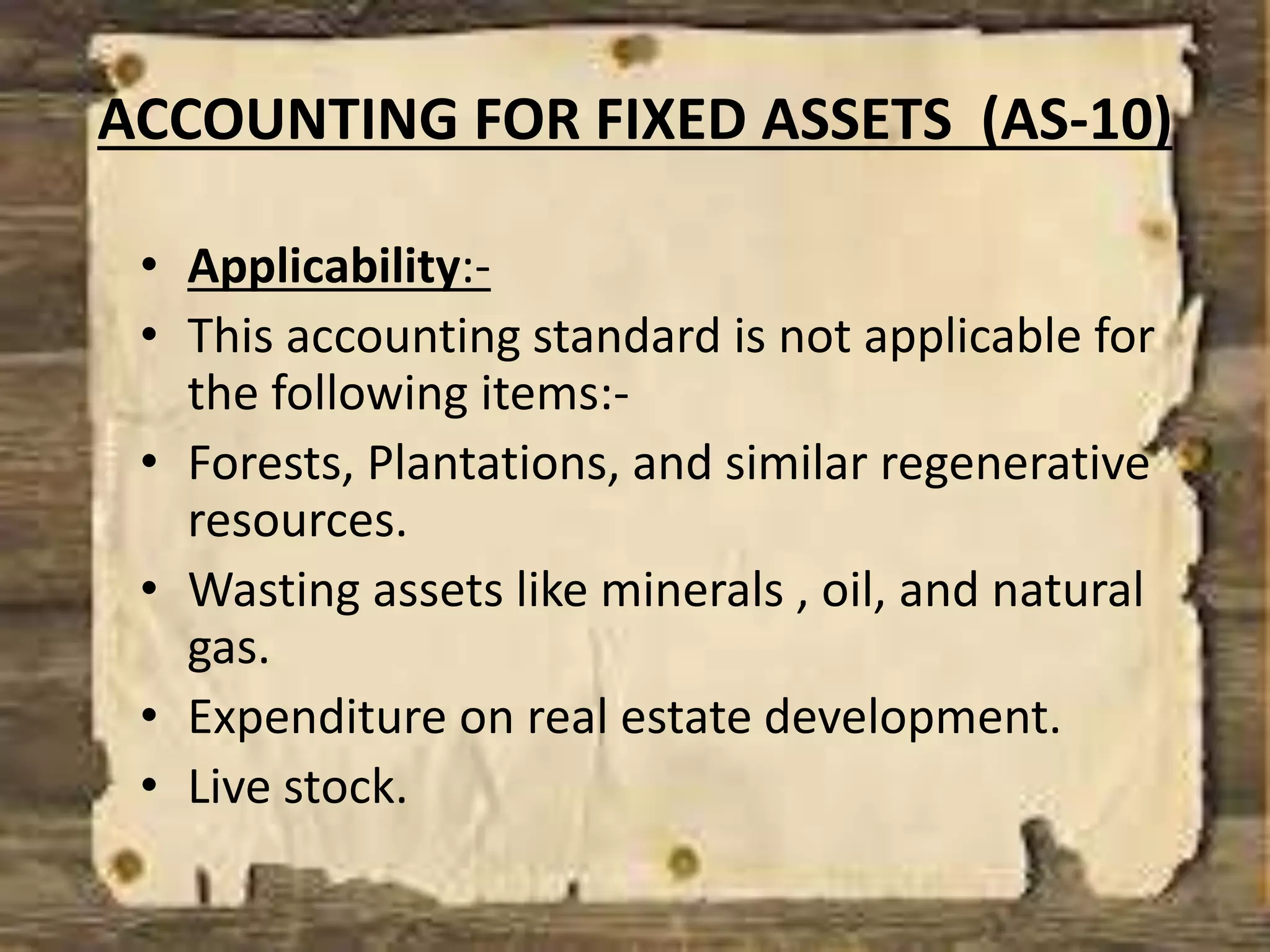 ACCOUNTING FOR FIXED ASSETS (AS-10)

• Applicability:-
• This accounting standard is not applicable for the following items:-
• Forests, Plantations, and similar regenerative resources.
• Wasting assets like minerals , oil, and natural gas.
• Expenditure on real estate development.
• Live stock.